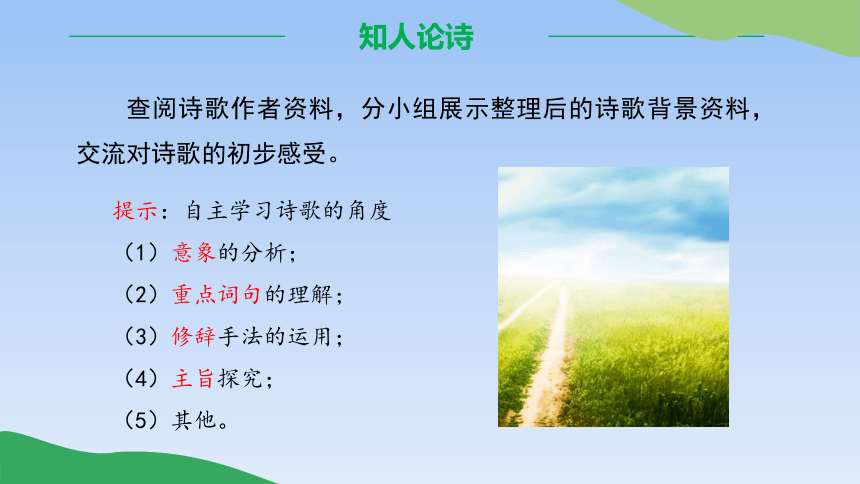 知人论诗

查阅诗歌作者资料，分小组展示整理后的诗歌背景资料，交流对诗歌的初步感受。

提示：自主学习诗歌的角度

（1）意象的分析；

（2）重点词句的理解；

（3）修辞手法的运用；

（4）主旨探究；

（5）其他。